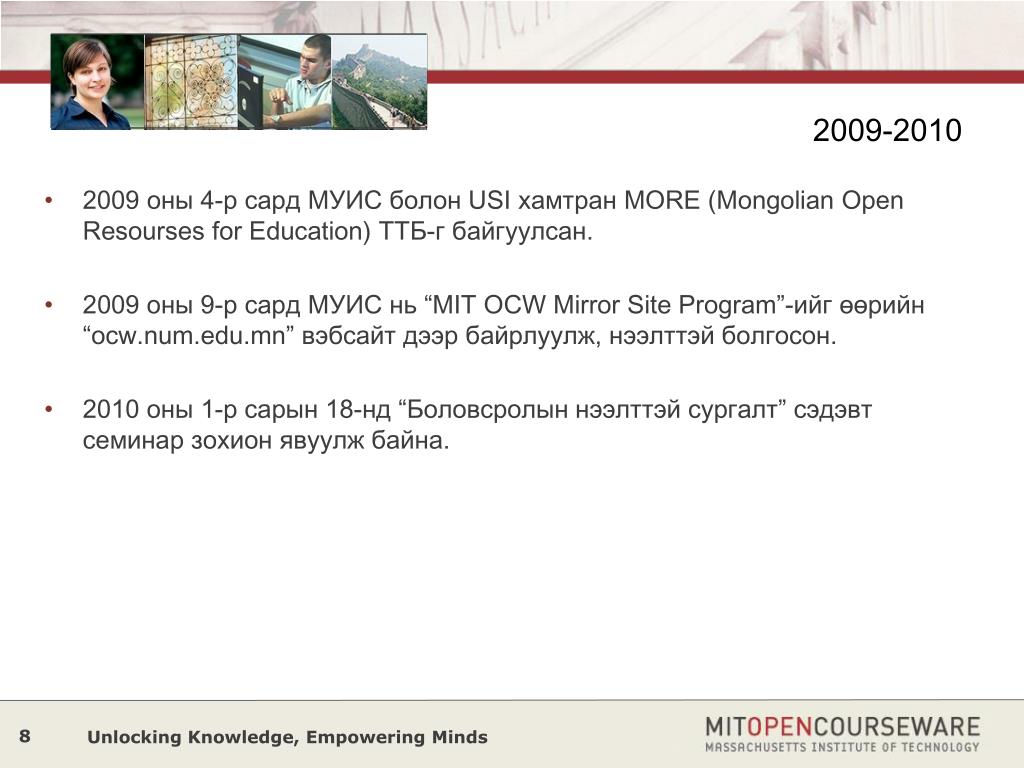 2009-2010

• 2009 оны 4-р сард МУИС болон USI хамтран MORE (Mongolian Open Resourses for Education) ТТБ-г байгуулсан.

• 2009 оны 9-р сард МУИС нь “MIT OCW Mirror Site Program”-ийг өөрийн “ocw.num.edu.mn” вэбсайт дээр байрлуулж, нээлттэй болгосон.

• 2010 оны 1-р сарын 18-нд “Боловсролын нээлттэй сургалт” сэдэвт семинар зохион явуулж байна.

8

Unlocking Knowledge, Empowering Minds

MITOPENCOURSEWARE
MASSACHUSETTS INSTITUTE OF TECHNOLOGY